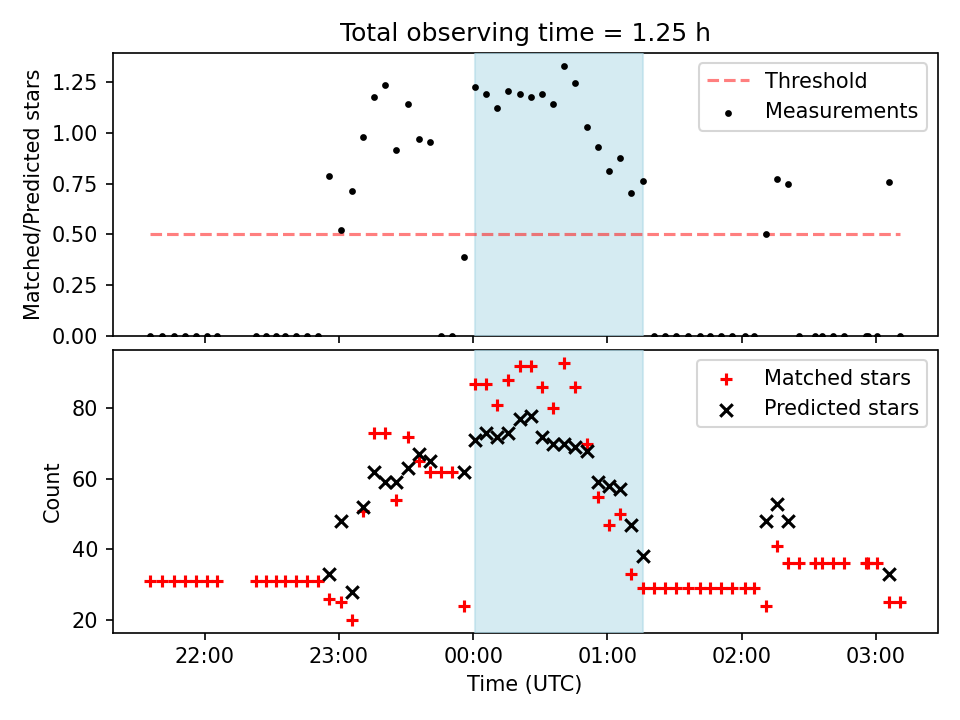 Total observing time = 1.25 h

Matched/Predicted stars

1.25
1.00
0.75
0.50
0.25
0.00

Threshold
Measurements

Count

80
60
40
20

Matched stars
Predicted stars

22:00
23:00
00:00
01:00
02:00
03:00

Time (UTC)